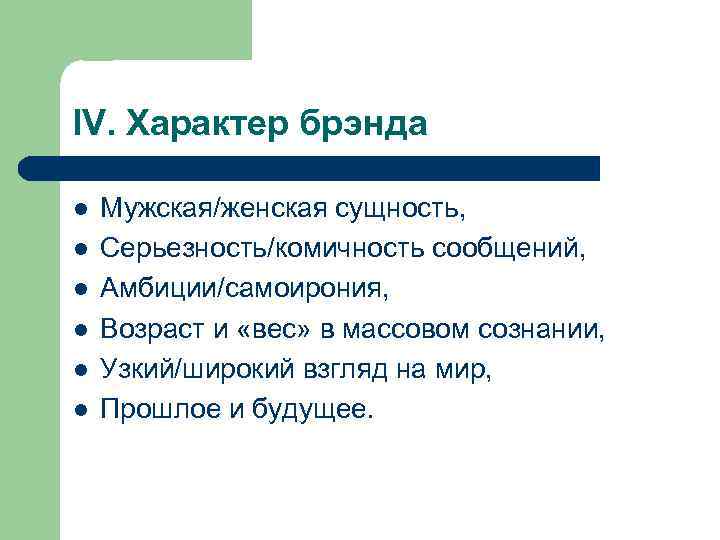 IV. Характер брэнда

- Мужская/женская сущность,
- Серьезность/комичность сообщений,
- Амбиции/самоирония,
- Возраст и «вес» в массовом сознании,
- Узкий/широкий взгляд на мир,
- Прошлое и будущее.